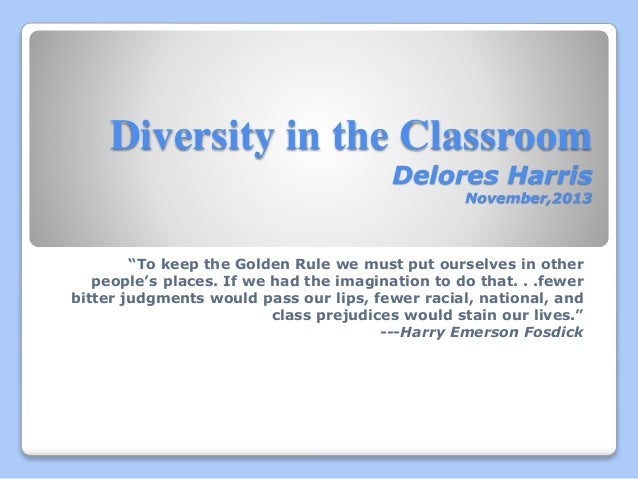 Diversity in the Classroom
Delores Harris
November,2013

“To keep the Golden Rule we must put ourselves in other people’s places. If we had the imagination to do that. . .fewer bitter judgments would pass our lips, fewer racial, national, and class prejudices would stain our lives.”
---Harry Emerson Fosdick